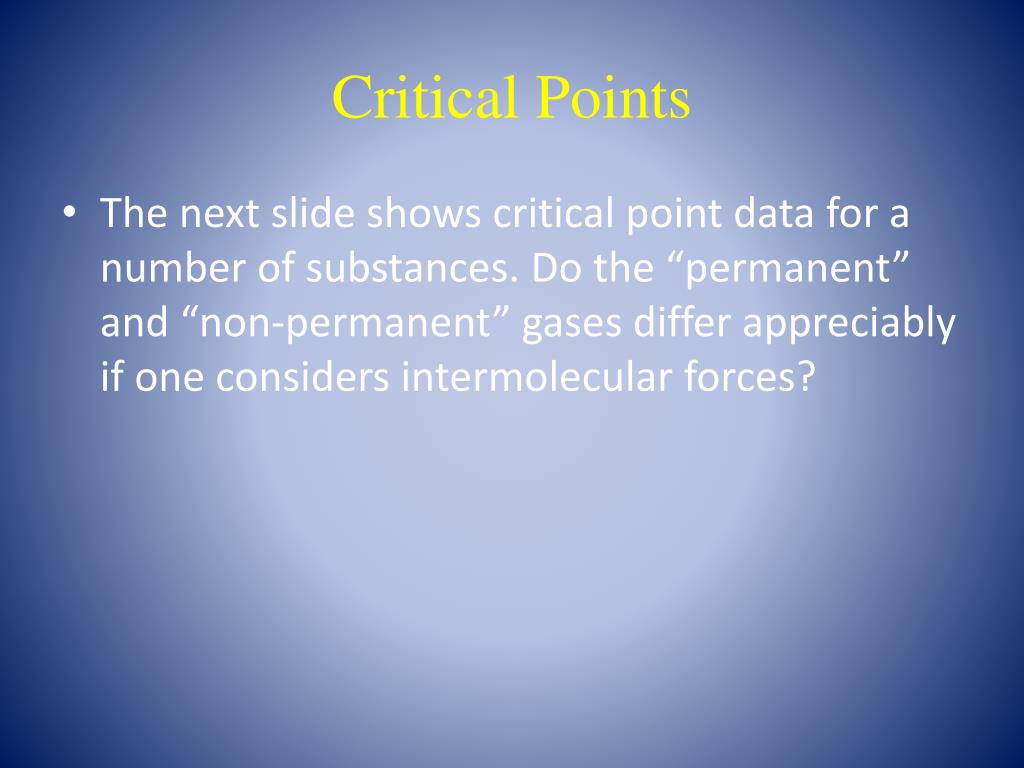 Critical Points

• The next slide shows critical point data for a number of substances. Do the “permanent” and “non-permanent” gases differ appreciably if one considers intermolecular forces?